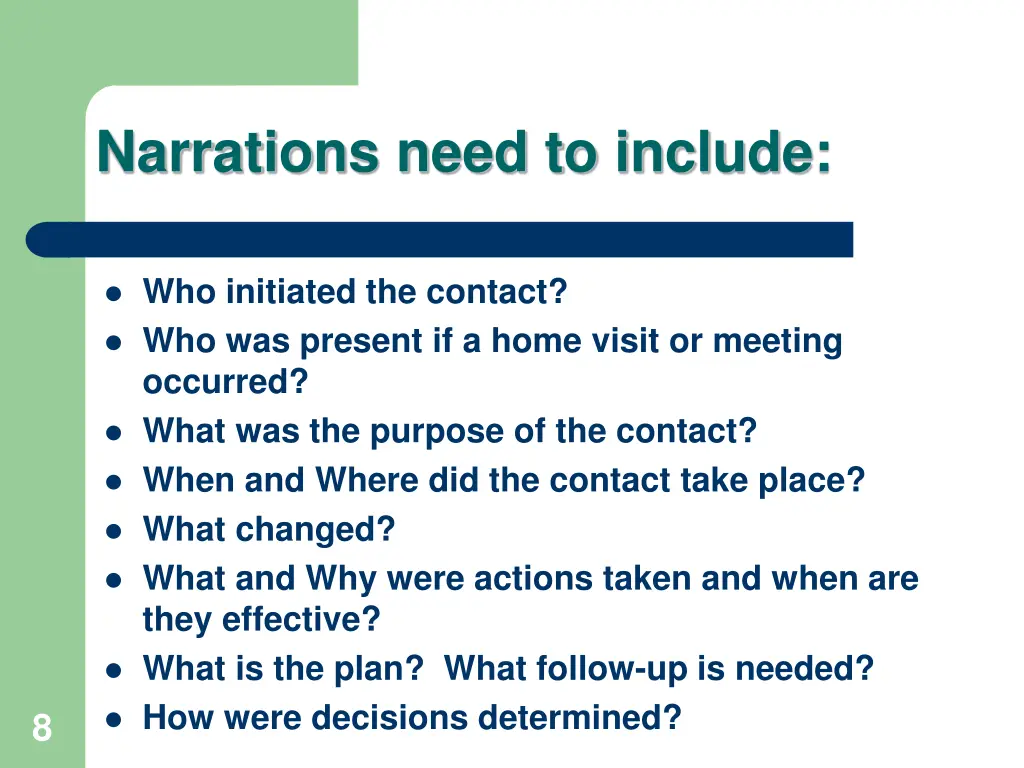 Narrations need to include:

- Who initiated the contact?
- Who was present if a home visit or meeting occurred?
- What was the purpose of the contact?
- When and Where did the contact take place?
- What changed?
- What and Why were actions taken and when are they effective?
- What is the plan? What follow-up is needed?
- How were decisions determined?

8